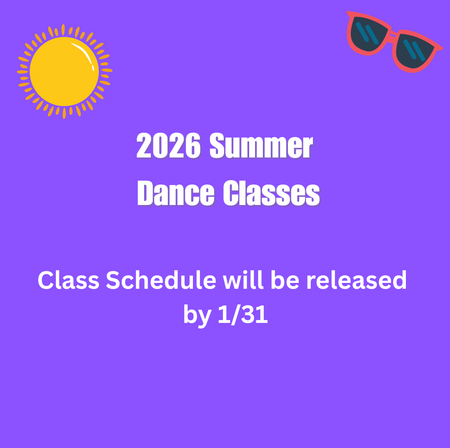 2026 Summer
Dance Classes

Class Schedule will be released by 1/31